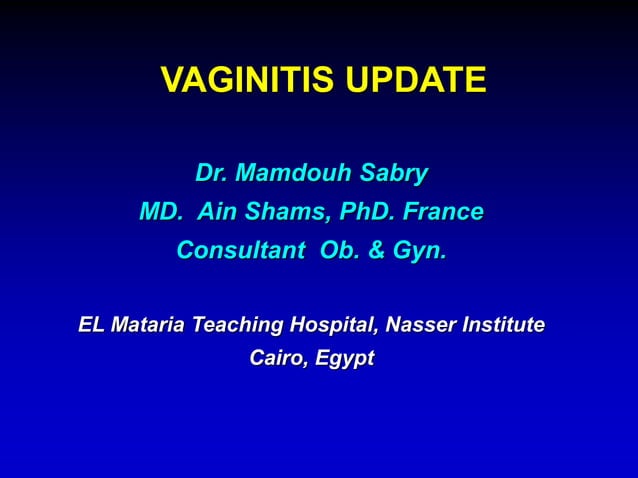 VAGINITIS UPDATE

Dr. Mamdouh Sabry
MD. Ain Shams, PhD. France
Consultant Ob. & Gyn.

EL Mataria Teaching Hospital, Nasser Institute
Cairo, Egypt